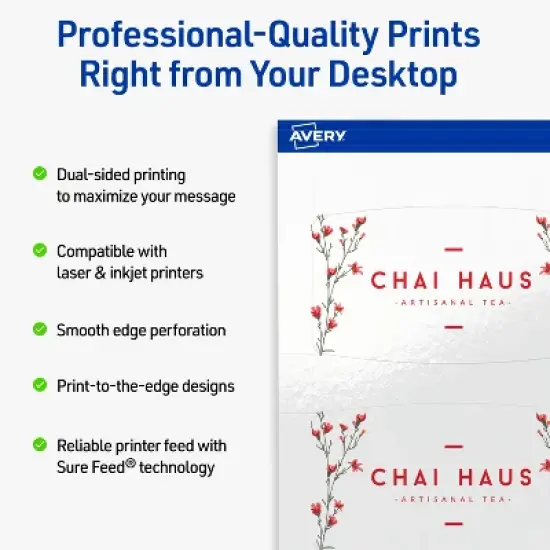 Professional-Quality Prints Right from Your Desktop

Dual-sided printing to maximize your message

Compatible with laser & inkjet printers

Smooth edge perforation

Print-to-the-edge designs

Reliable printer feed with Sure Feed® technology

AVERY

CHAI HAUS
-ARTISANAL TEA-

CHAI HAUS
-ARTISANAL TEA-